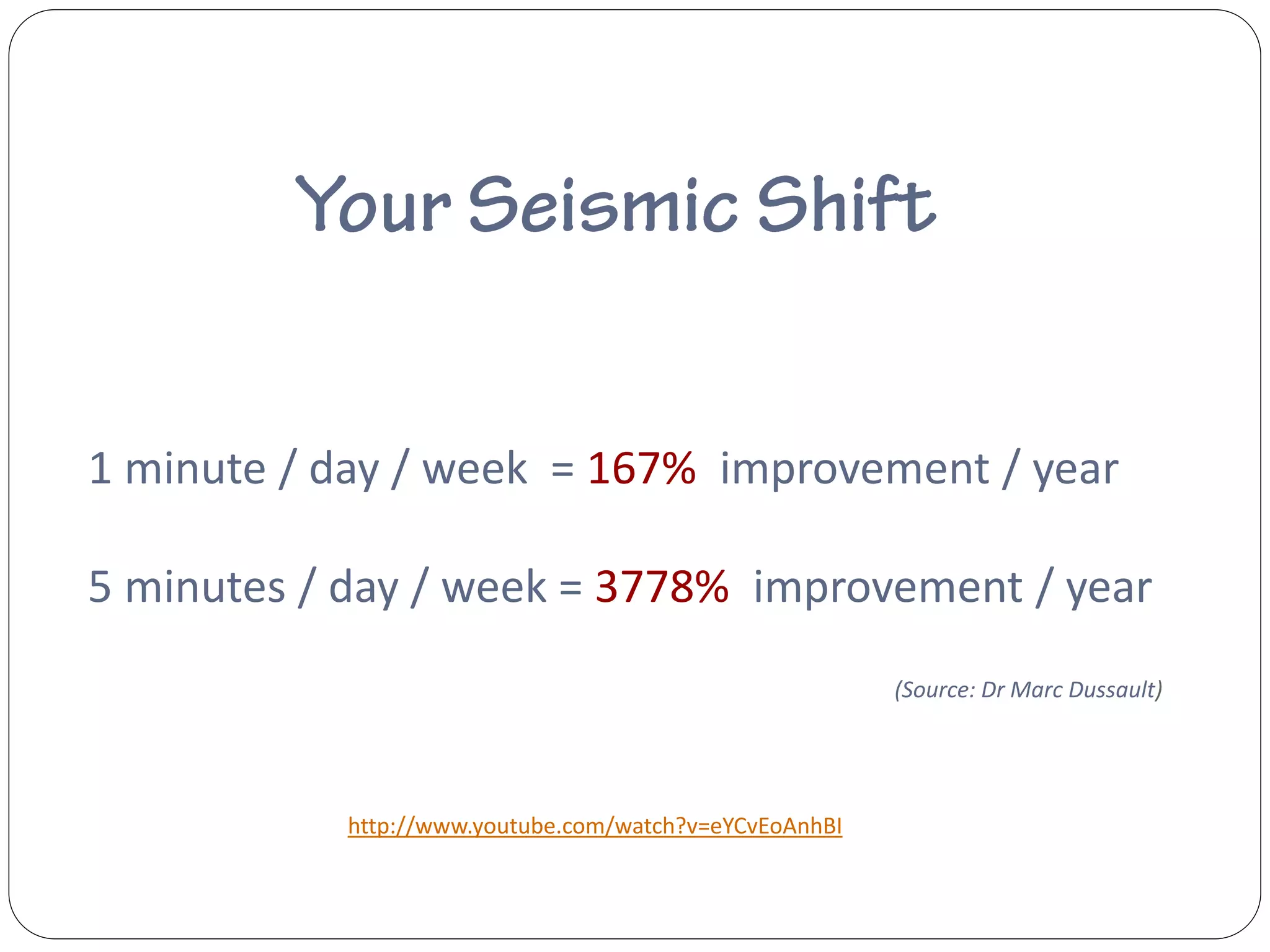 Your Seismic Shift

1 minute / day / week = 167% improvement / year

5 minutes / day / week = 3778% improvement / year

(Source: Dr Marc Dussault)

http://www.youtube.com/watch?v=eYCvEoAnhBI